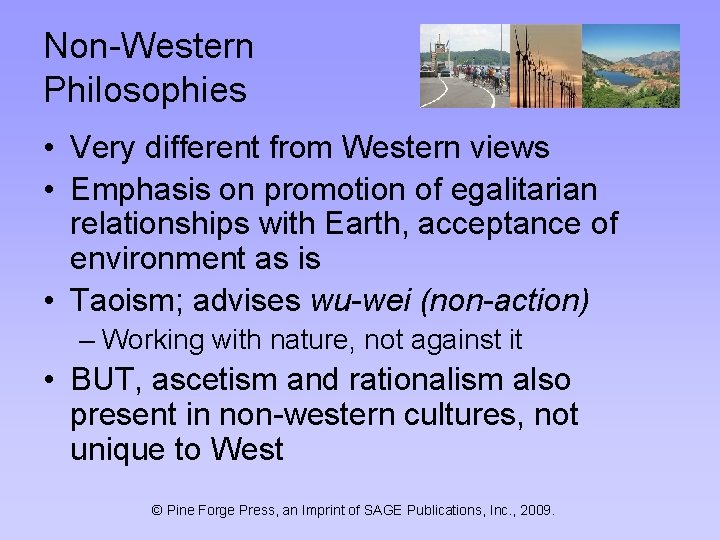 Non-Western Philosophies

• Very different from Western views
• Emphasis on promotion of egalitarian relationships with Earth, acceptance of environment as is
• Taoism; advises wu-wei (non-action)
 – Working with nature, not against it
• BUT, ascetism and rationalism also present in non-western cultures, not unique to West

© Pine Forge Press, an Imprint of SAGE Publications, Inc., 2009.